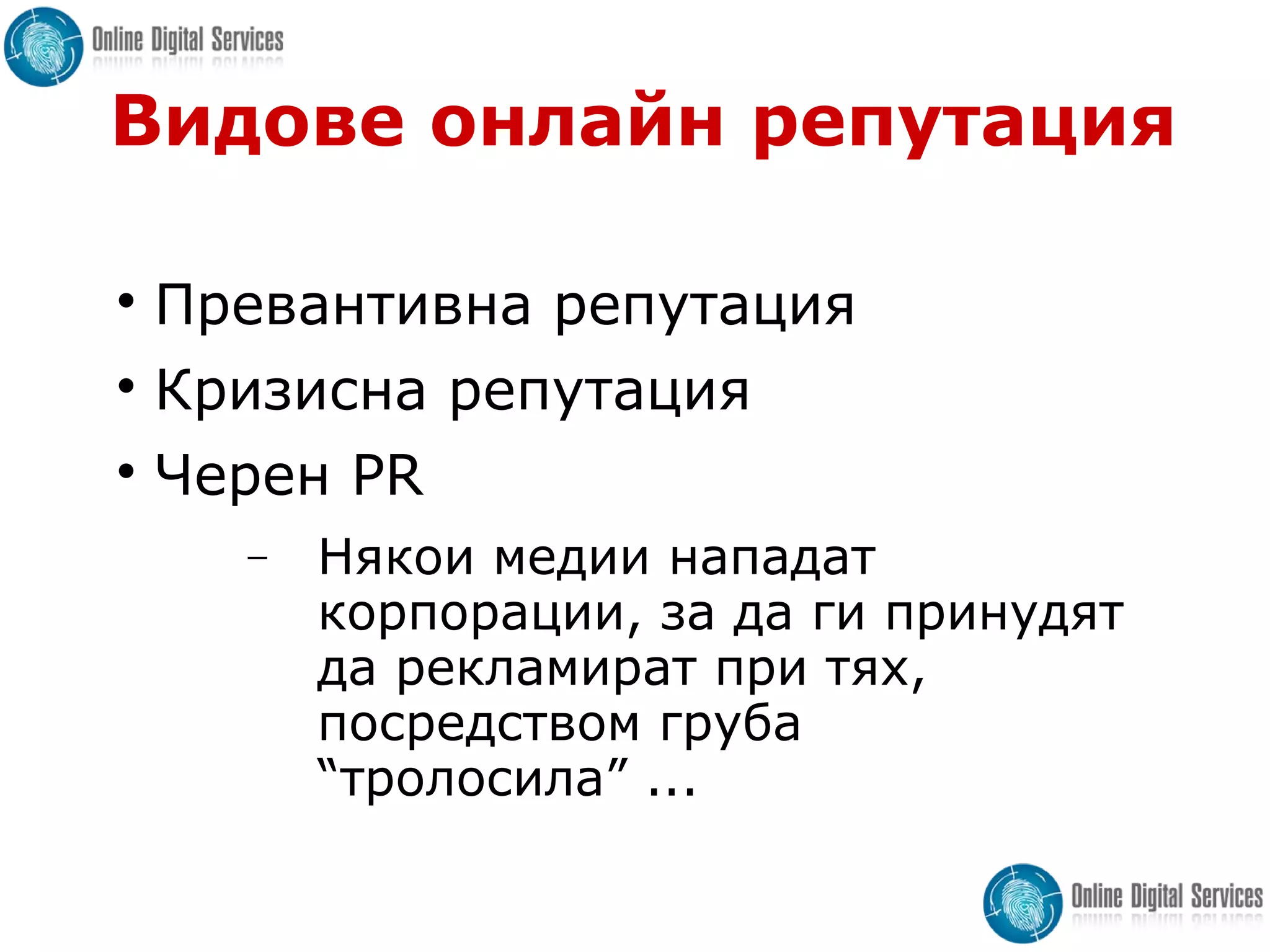 Online Digital Services

Видове онлайн репутация

• Превантивна репутация
• Кризисна репутация
• Черен PR
– Някои медии нападат корпорации, за да ги принудят да рекламират при тях, посредством груба “тролосила” ...

Online Digital Services